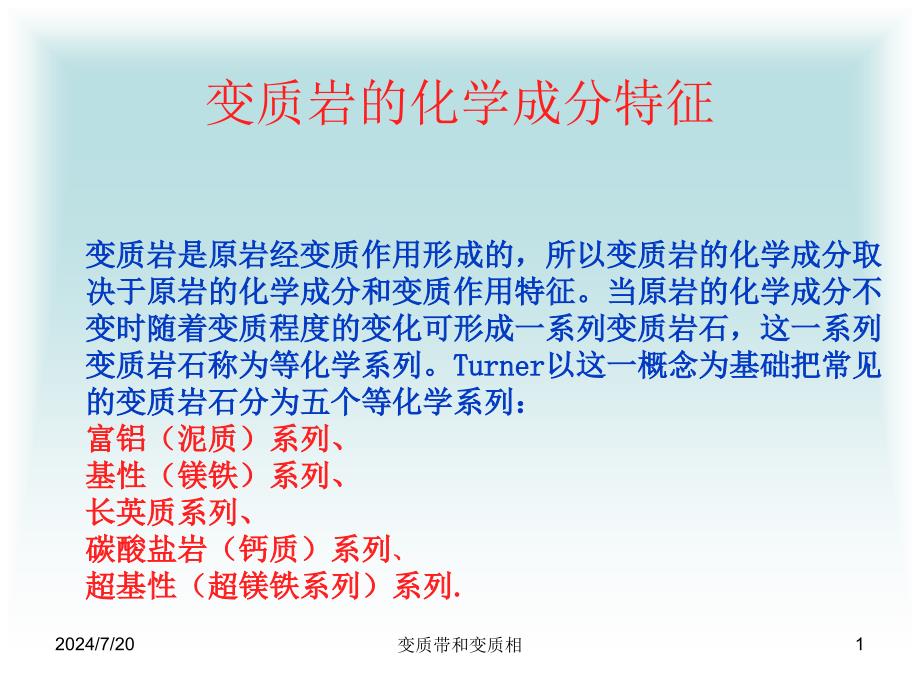 变质岩的化学成分特征

变质岩是原岩经变质作用形成的，所以变质岩的化学成分取决于原岩的化学成分和变质作用特征。当原岩的化学成分不变时随着变质程度的变化可形成一系列变质岩石，这一系列变质岩石称为等化学系列。Turner以这一概念为基础把常见的变质岩石分为五个等化学系列：
富铝（泥质）系列、
基性（镁铁）系列、
长英质系列、
碳酸盐岩（钙质）系列、
超基性（超镁铁系列）系列.

2024/7/20
变质带和变质相
1